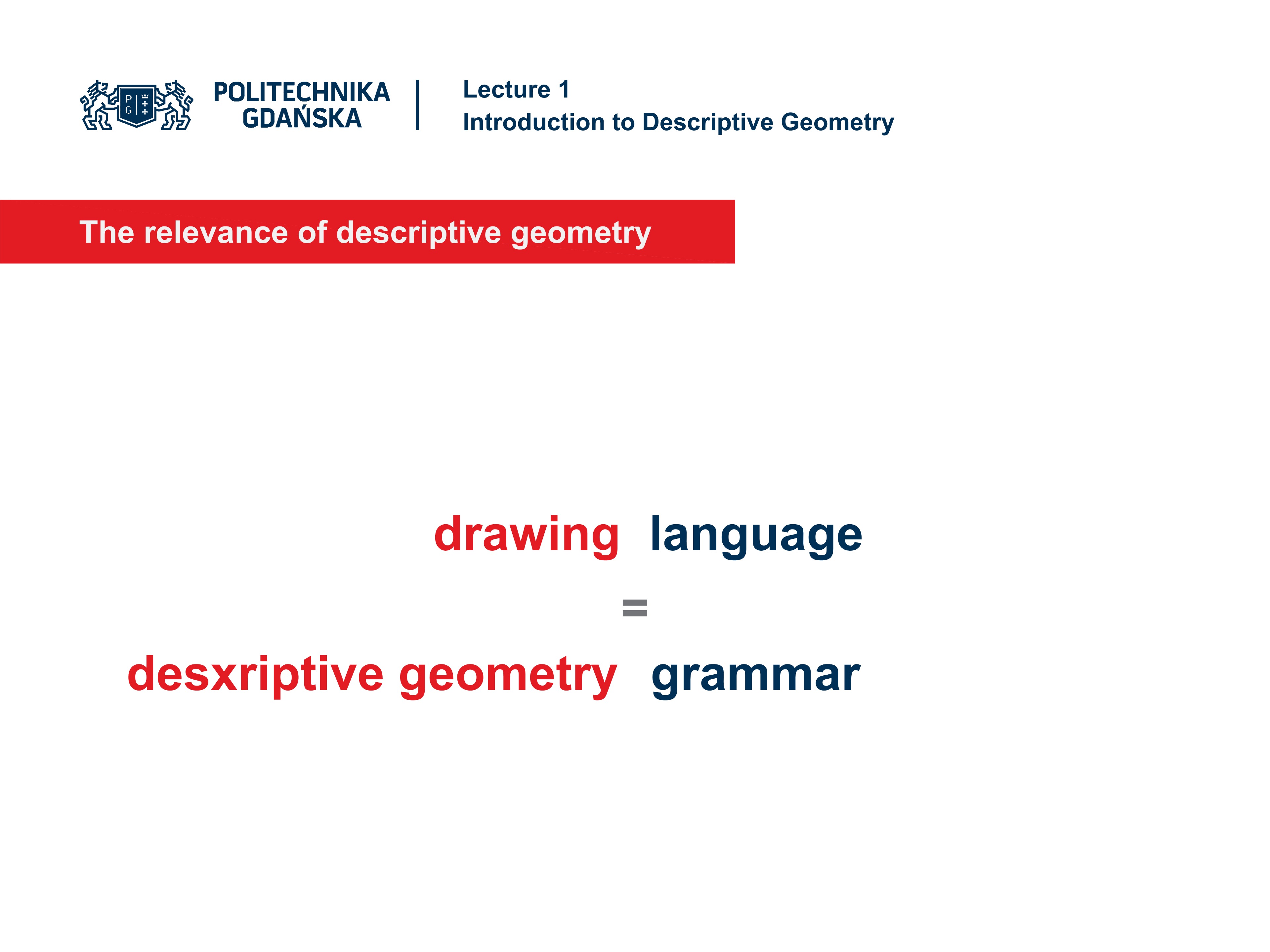 P G

POLITECHNIKA GDAŃSKA

Lecture 1
Introduction to Descriptive Geometry

The relevance of descriptive geometry

drawing language
=
desxriptive geometry grammar